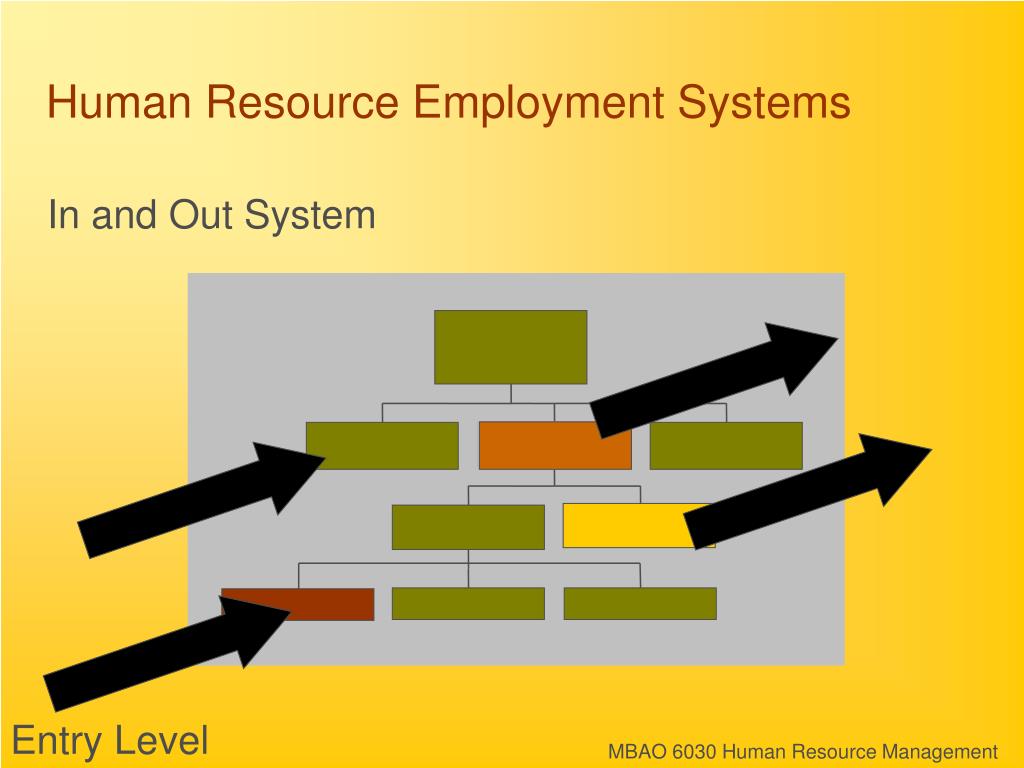 Human Resource Employment Systems

In and Out System

Entry Level

MBAO 6030 Human Resource Management